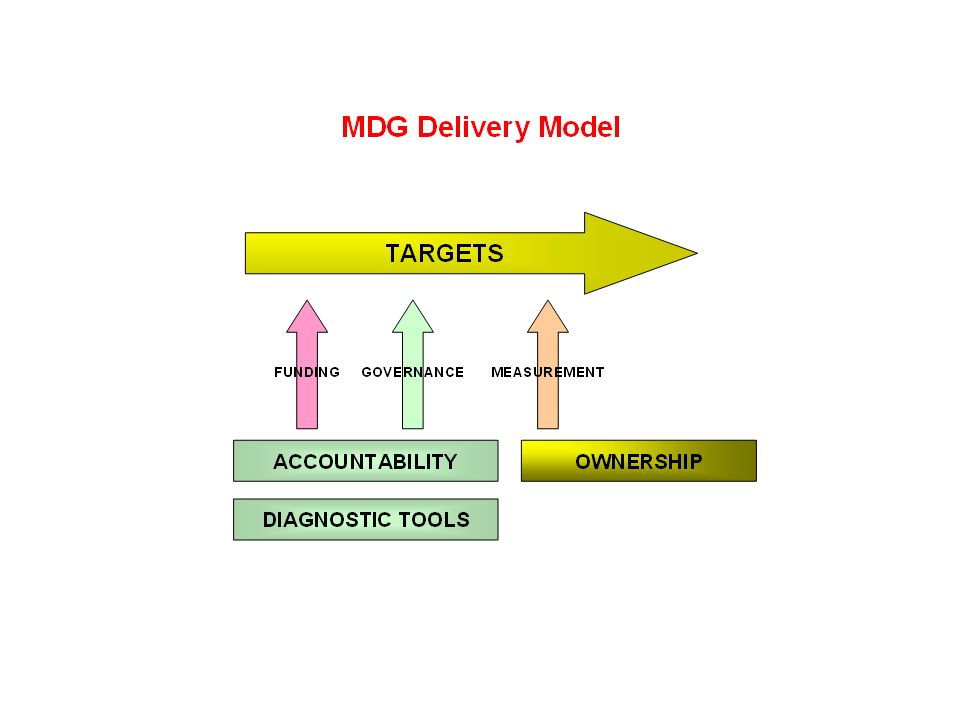 MDG Delivery Model

TARGETS

FUNDING

GOVERNANCE

MEASUREMENT

ACCOUNTABILITY

OWNERSHIP

DIAGNOSTIC TOOLS